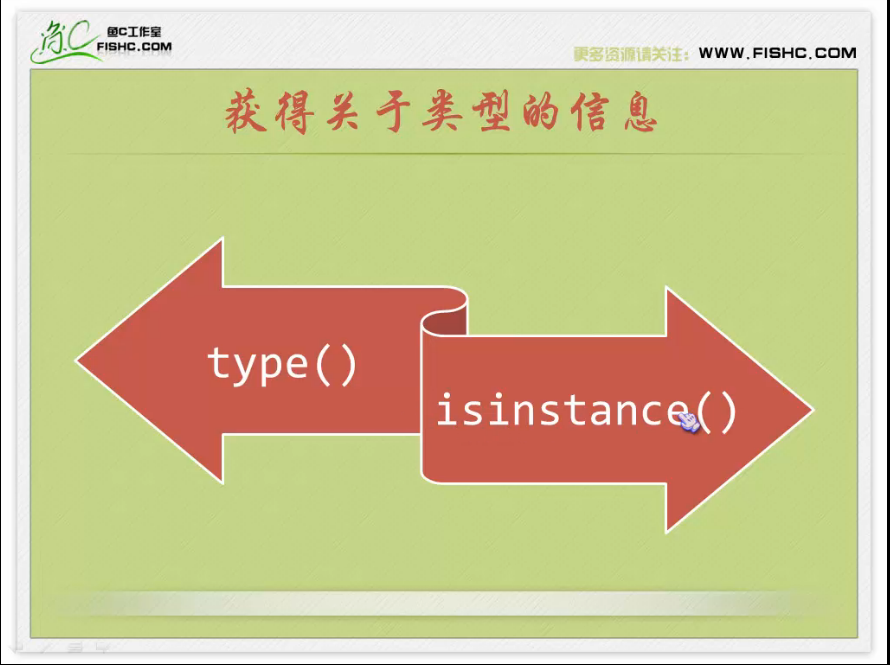 鱼C工作室
FISHC.COM

更多资源请关注：WWW.FISHC.COM

获得关于类型的信息

type()

isinstance()